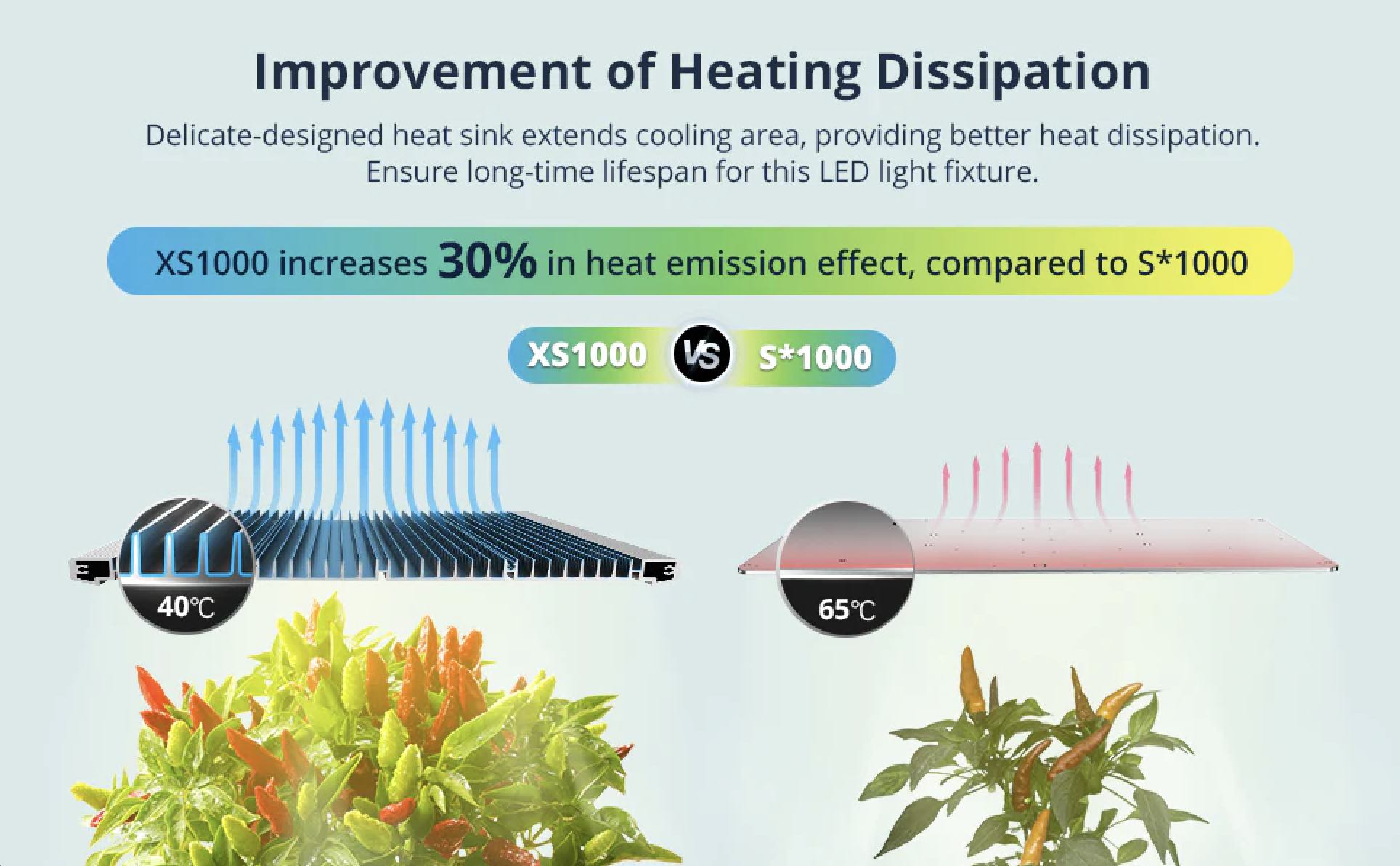 Improvement of Heating Dissipation

Delicate-designed heat sink extends cooling area, providing better heat dissipation. Ensure long-time lifespan for this LED light fixture.

XS1000 increases 30% in heat emission effect, compared to S*1000

XS1000 VS S*1000

40℃

65℃